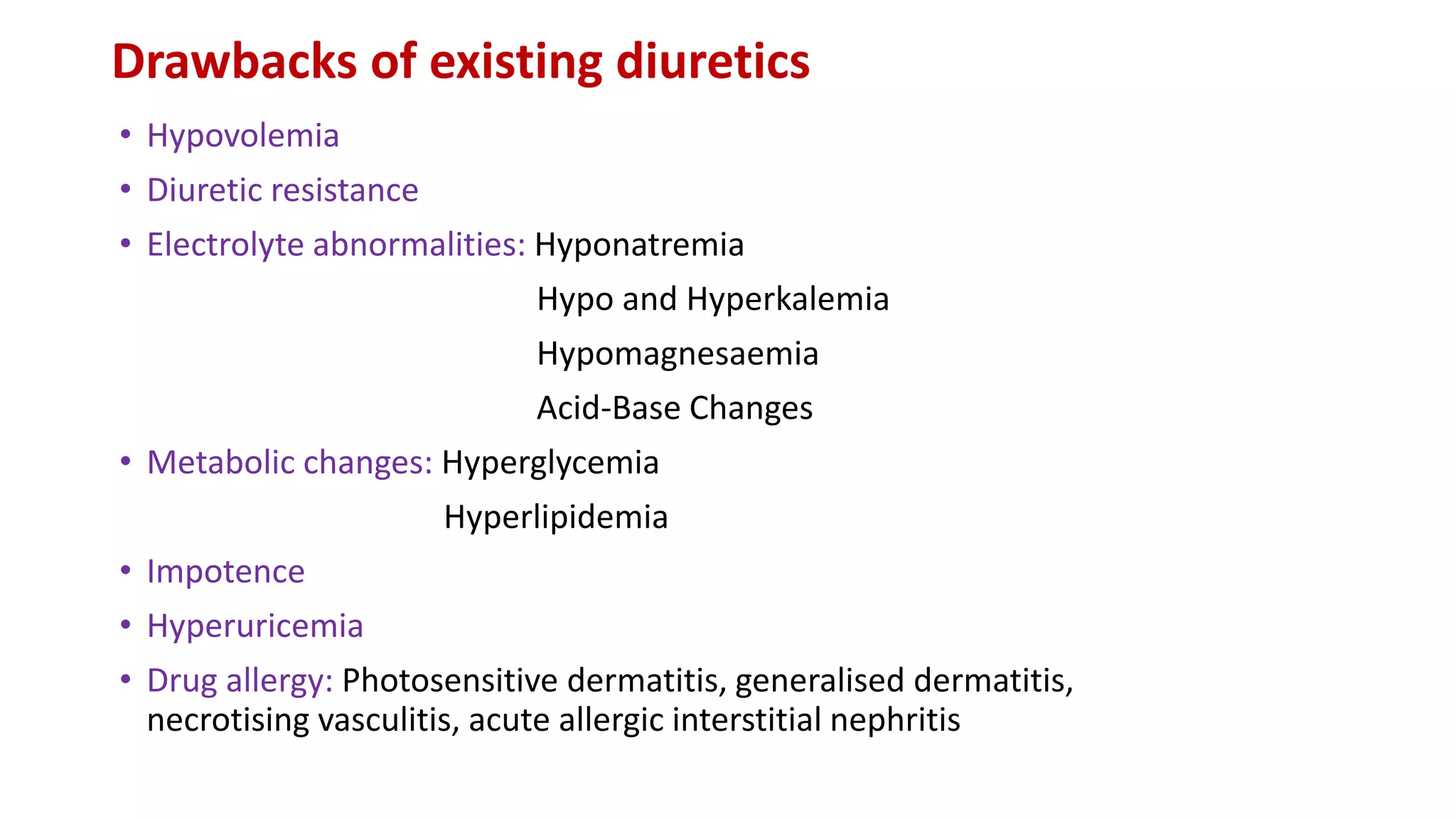 Drawbacks of existing diuretics

• Hypovolemia
• Diuretic resistance
• Electrolyte abnormalities: Hyponatremia
Hypo and Hyperkalemia
Hypomagnesaemia
Acid-Base Changes
• Metabolic changes: Hyperglycemia
Hyperlipidemia
• Impotence
• Hyperuricemia
• Drug allergy: Photosensitive dermatitis, generalised dermatitis, necrotising vasculitis, acute allergic interstitial nephritis